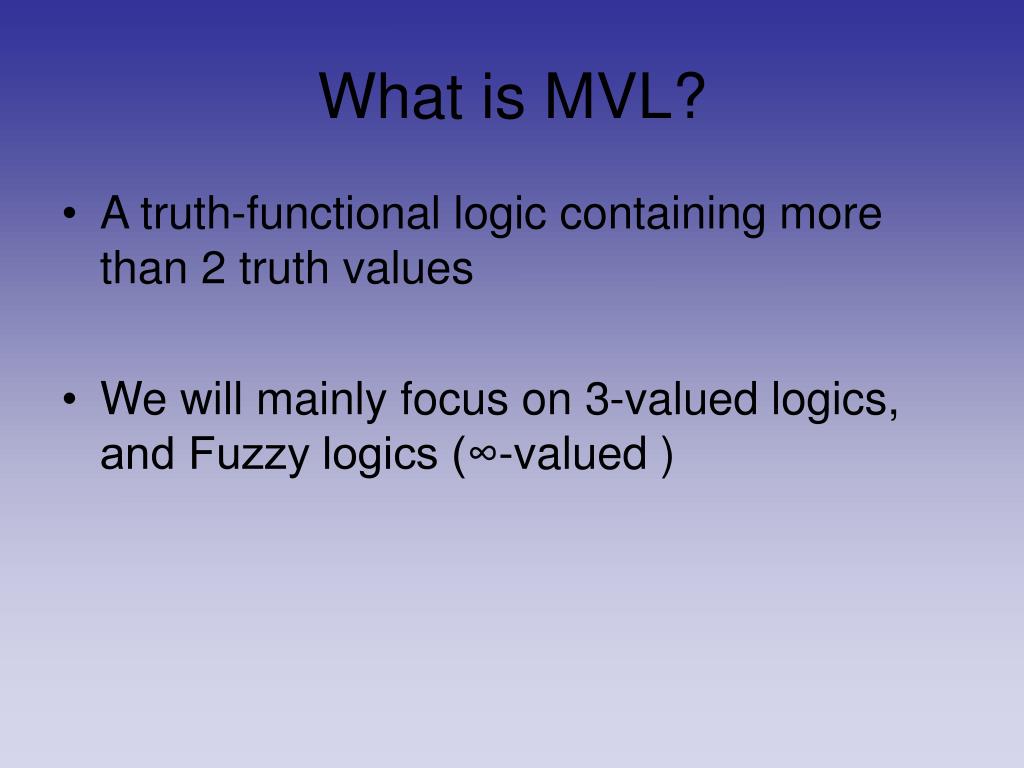 What is MVL?

• A truth-functional logic containing more than 2 truth values

• We will mainly focus on 3-valued logics, and Fuzzy logics ($\infty$-valued )